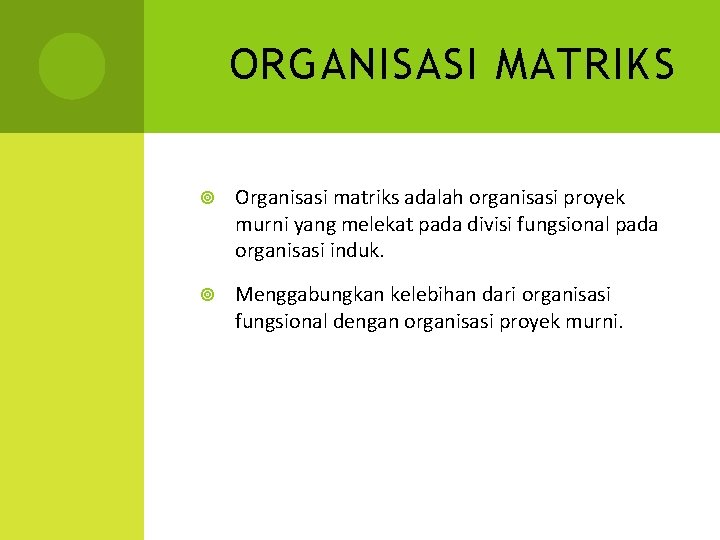 ORGANISASI MATRIKS

Organisasi matriks adalah organisasi proyek murni yang melekat pada divisi fungsional pada organisasi induk.

Menggabungkan kelebihan dari organisasi fungsional dengan organisasi proyek murni.